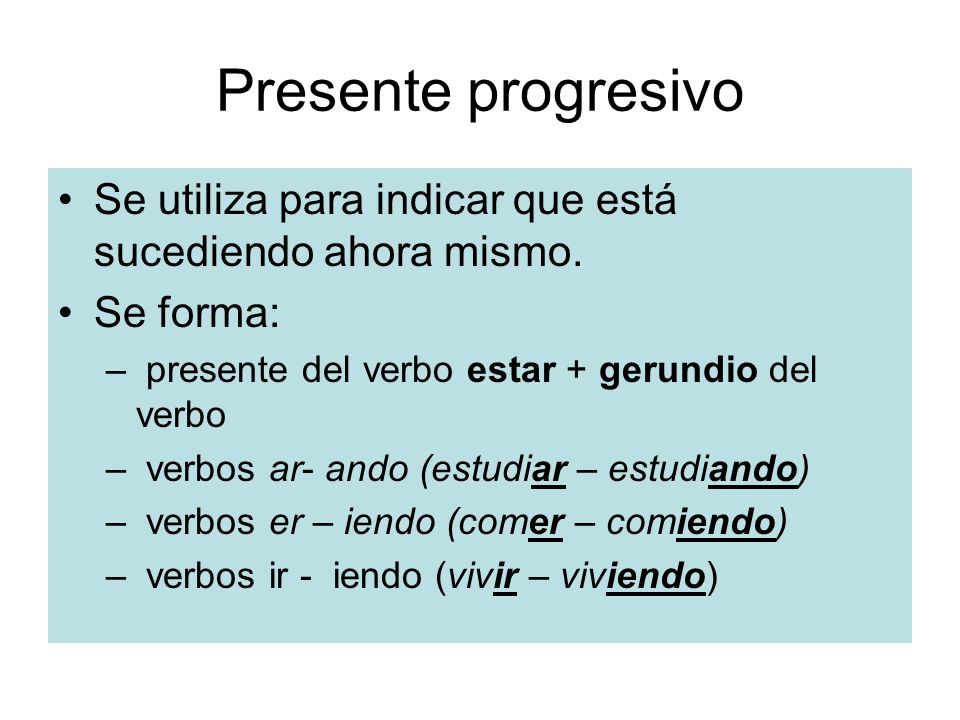 Presente progresivo

• Se utiliza para indicar que está sucediendo ahora mismo.
• Se forma:
– presente del verbo estar + gerundio del verbo
– verbos ar- ando (estudiar – estudiando)
– verbos er – iendo (comer – comiendo)
– verbos ir - iendo (vivir – viviendo)